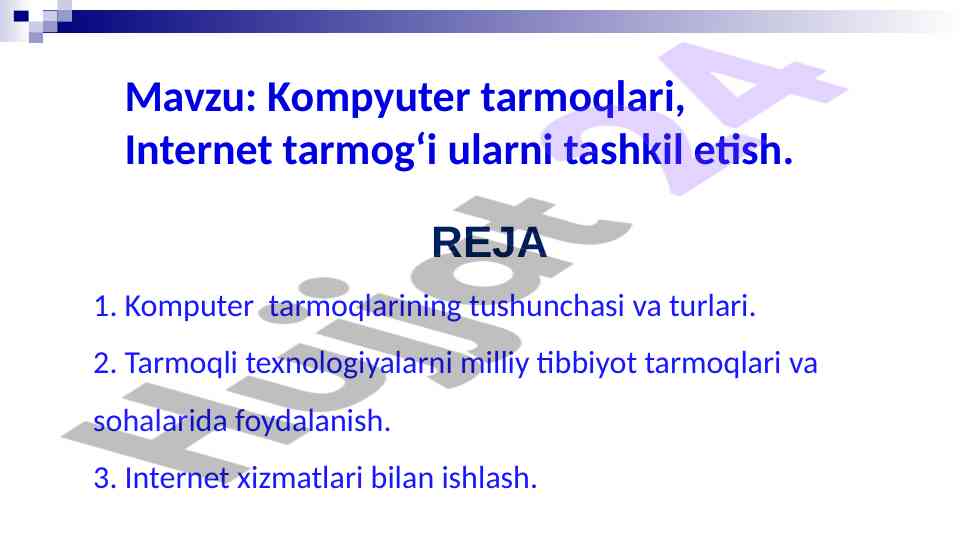 Mavzu: Kompyuter tarmoqlari, Internet tarmog‘i ularni tashkil etish.

REJA

1. Komputer tarmoqlarining tushunchasi va turlari.

2. Tarmoqli texnologiyalarni milliy tibbiyot tarmoqlari va sohalarida foydalanish.

3. Internet xizmatlari bilan ishlash.

Hujjat 24